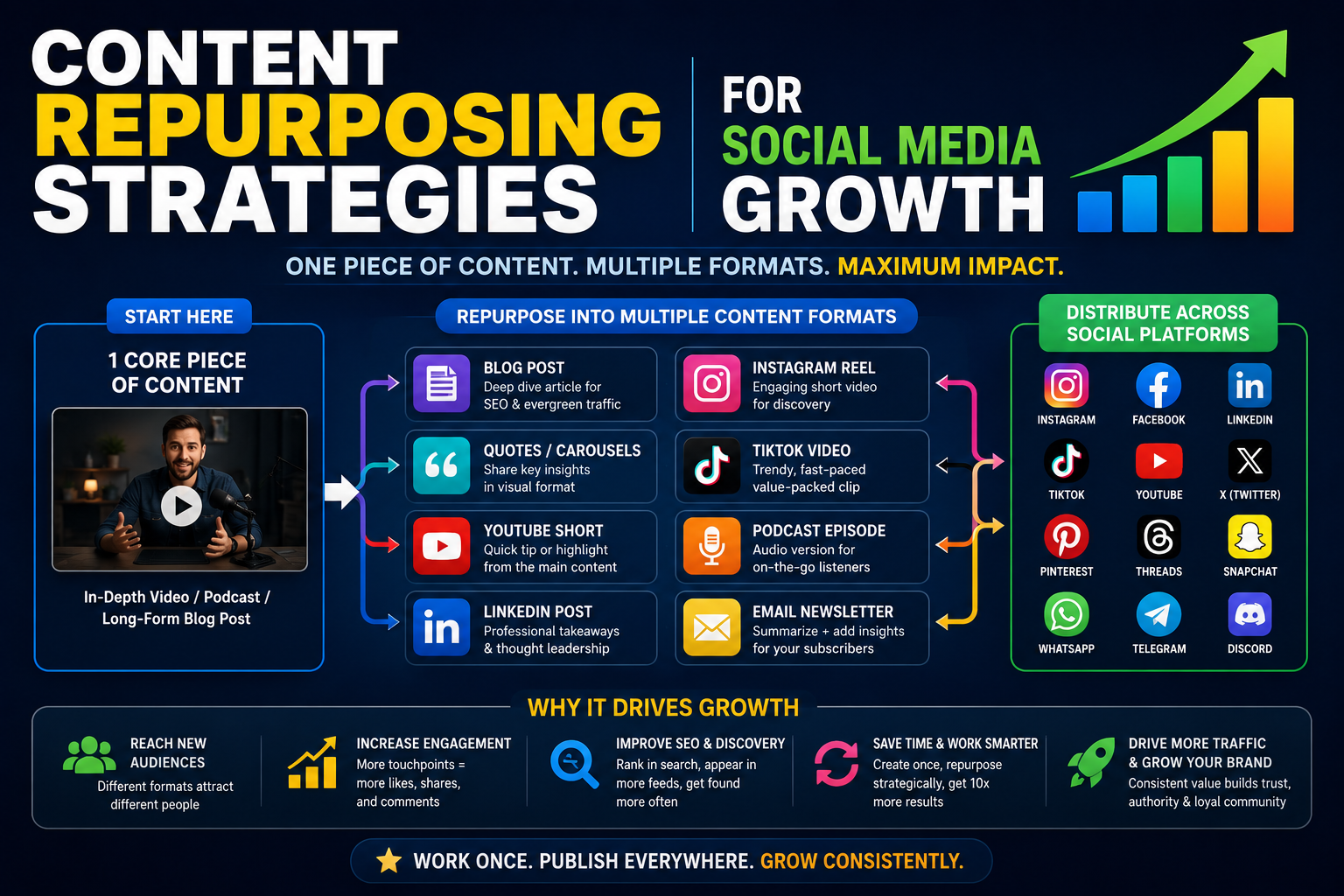 CONTENT REPURPOSING STRATEGIES

FOR SOCIAL MEDIA GROWTH

ONE PIECE OF CONTENT. MULTIPLE FORMATS. MAXIMUM IMPACT.

START HERE

1 CORE PIECE OF CONTENT

In-Depth Video / Podcast / Long-Form Blog Post

REPURPOSE INTO MULTIPLE CONTENT FORMATS

BLOG POST
Deep dive article for SEO & evergreen traffic

QUOTES / CAROUSELS
Share key insights in visual format

YOUTUBE SHORT
Quick tip or highlight from the main content

LINKEDIN POST
Professional takeaways & thought leadership

INSTAGRAM REEL
Engaging short video for discovery

TIKTOK VIDEO
Trendy, fast-paced value-packed clip

PODCAST EPISODE
Audio version for on-the-go listeners

EMAIL NEWSLETTER
Summarize + add insights for your subscribers

DISTRIBUTE ACROSS SOCIAL PLATFORMS

INSTAGRAM
FACEBOOK
LINKEDIN
TIKTOK
YOUTUBE
X (TWITTER)
PINTEREST
THREADS
SNAPCHAT
WHATSAPP
TELEGRAM
DISCORD

WHY IT DRIVES GROWTH

REACH NEW AUDIENCES
Different formats attract different people

INCREASE ENGAGEMENT
More touchpoints = more likes, shares, and comments

IMPROVE SEO & DISCOVERY
Rank in search, appear in more feeds, get found more often

SAVE TIME & WORK SMARTER
Create once, repurpose strategically, get 10x more results

DRIVE MORE TRAFFIC & GROW YOUR BRAND
Consistent value builds trust, authority & loyal community

WORK ONCE. PUBLISH EVERYWHERE. GROW CONSISTENTLY.